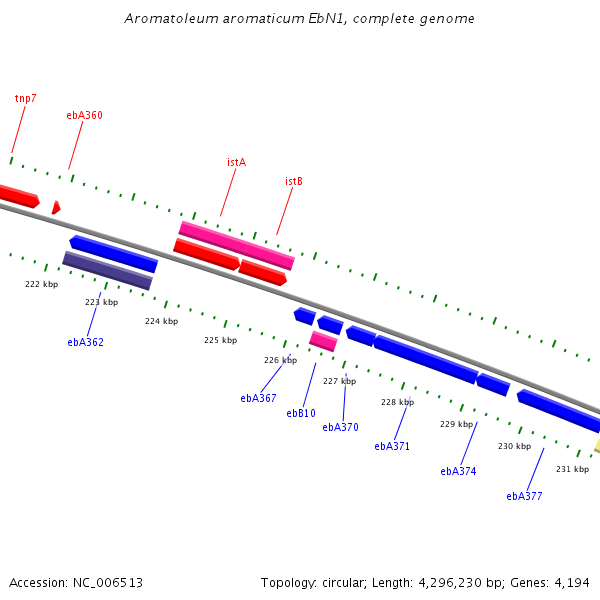 Aromatoleum aromaticum EbN1, complete genome

tnp7
ebA360
istA
istB

222 kbp
223 kbp
224 kbp
225 kbp
226 kbp
227 kbp
228 kbp
229 kbp
230 kbp
231 kbp

ebA362
ebA367
ebB10
ebA370
ebA371
ebA374
ebA377

Accession: NC_006513
Topology: circular; Length: 4,296,230 bp; Genes: 4,194